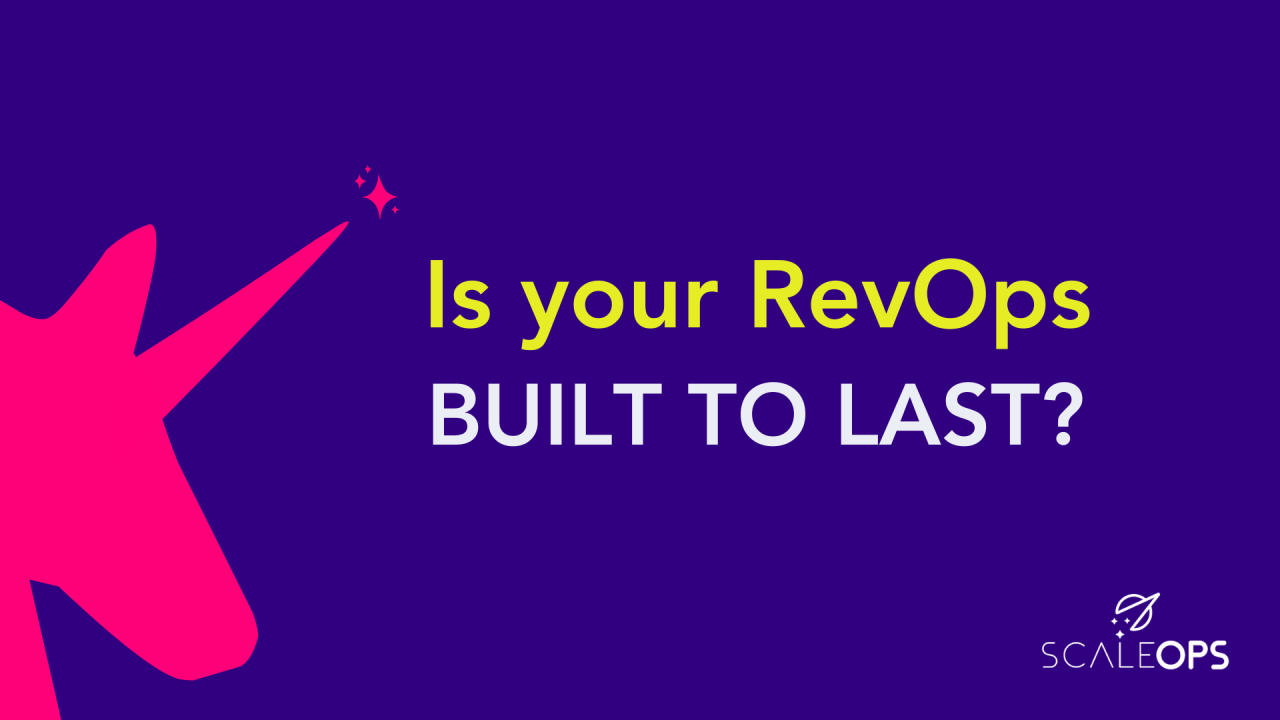 Is your RevOps
BUILT TO LAST?

SCALEOPS